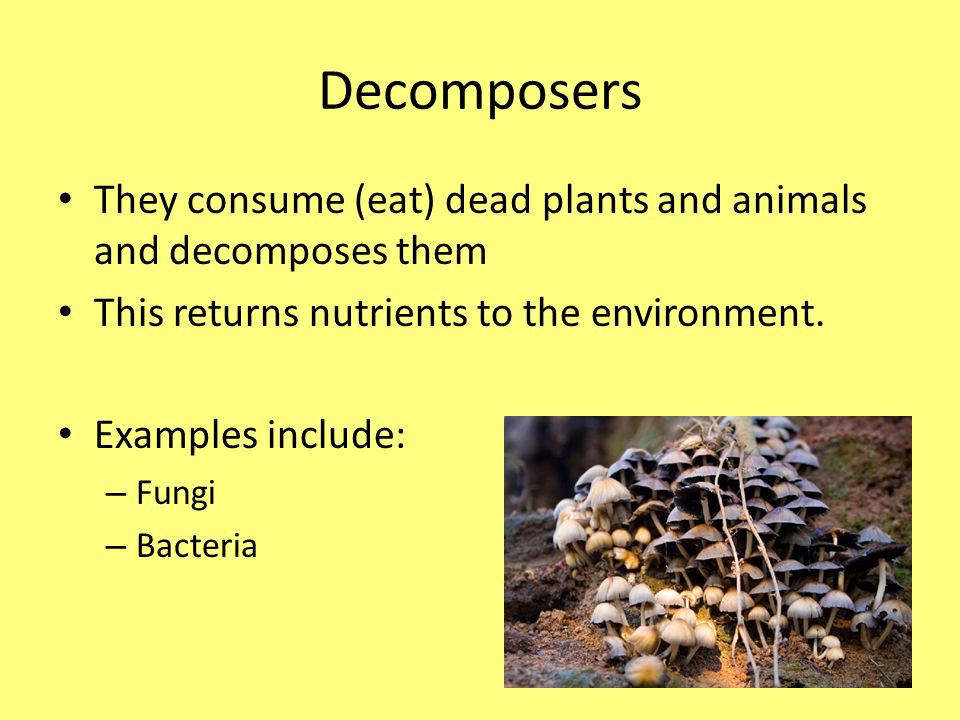 Decomposers

• They consume (eat) dead plants and animals and decomposes them
• This returns nutrients to the environment.

• Examples include:
– Fungi
– Bacteria